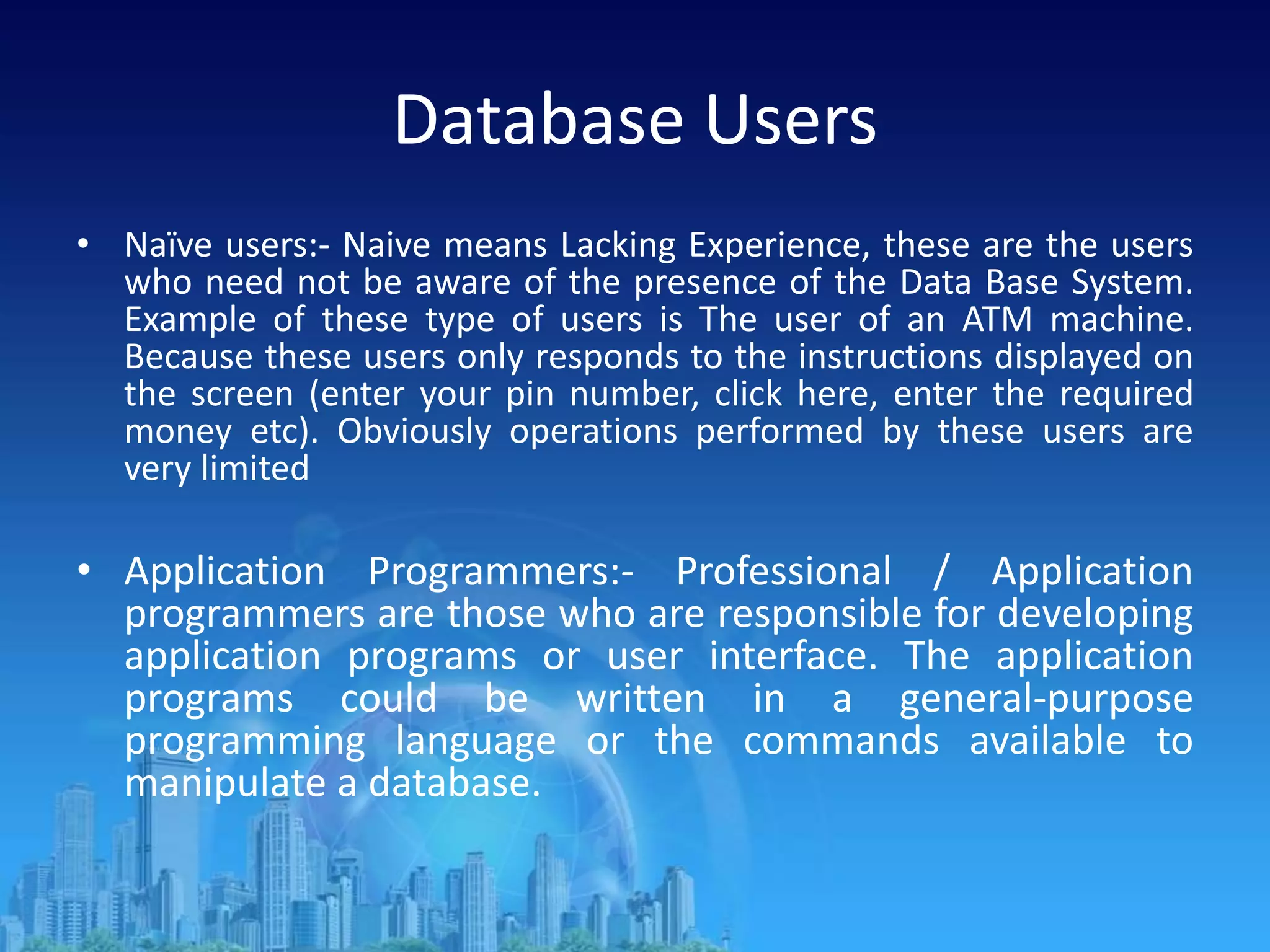 Database Users

• Naïve users:- Naive means Lacking Experience, these are the users who need not be aware of the presence of the Data Base System. Example of these type of users is The user of an ATM machine. Because these users only responds to the instructions displayed on the screen (enter your pin number, click here, enter the required money etc). Obviously operations performed by these users are very limited

• Application Programmers:- Professional / Application programmers are those who are responsible for developing application programs or user interface. The application programs could be written in a general-purpose programming language or the commands available to manipulate a database.